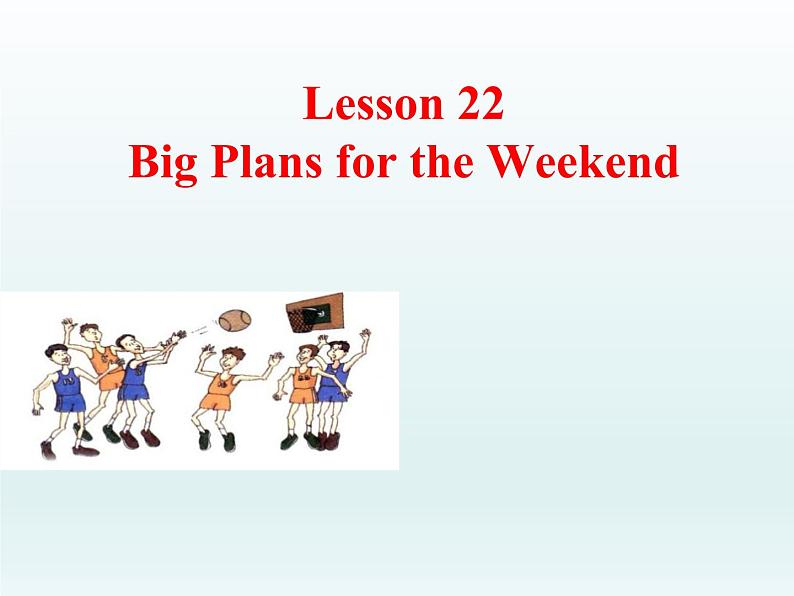 Lesson 22
Big Plans for the Weekend